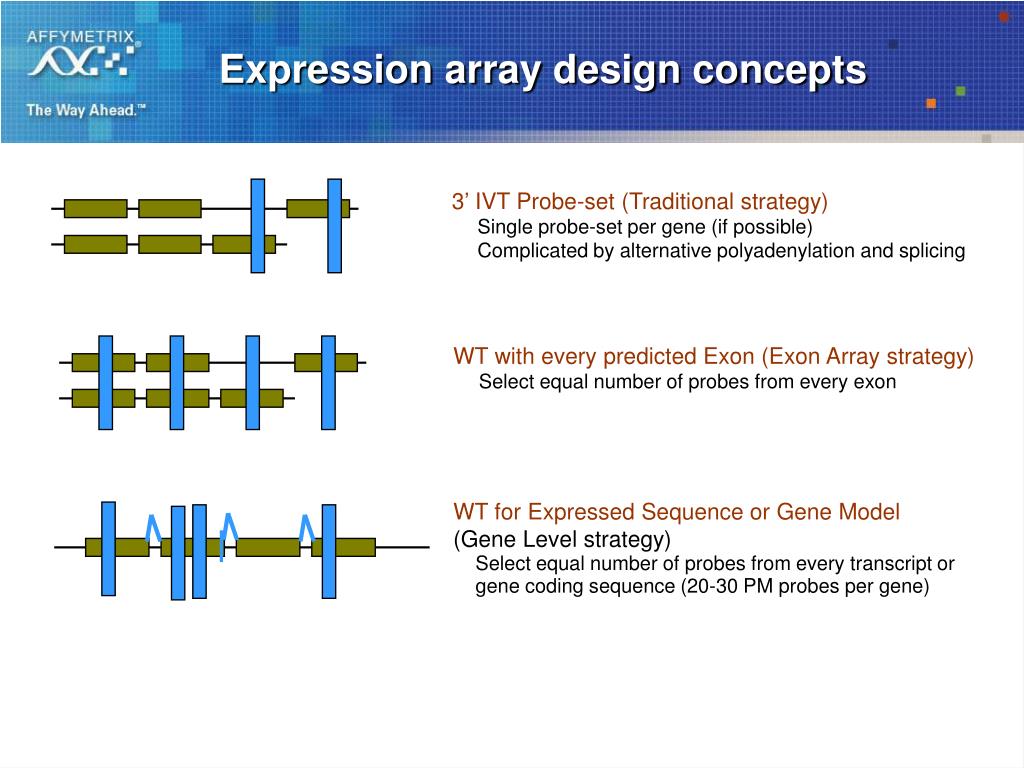 AFFYMETRIX

The Way Ahead.™

Expression array design concepts

3’ IVT Probe-set (Traditional strategy)
Single probe-set per gene (if possible)
Complicated by alternative polyadenylation and splicing

WT with every predicted Exon (Exon Array strategy)
Select equal number of probes from every exon

WT for Expressed Sequence or Gene Model (Gene Level strategy)
Select equal number of probes from every transcript or gene coding sequence (20-30 PM probes per gene)